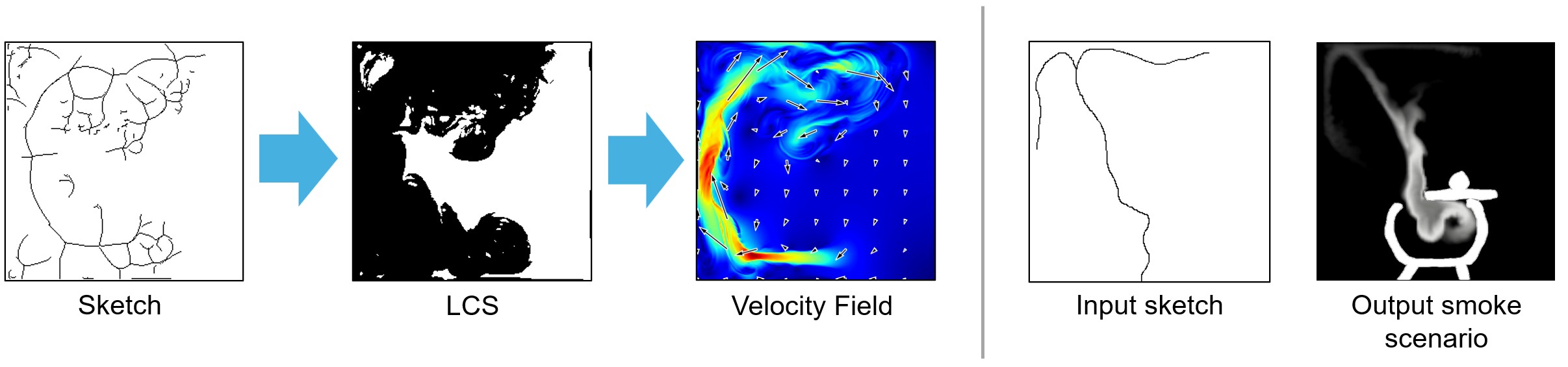 Sketch

LCS

Velocity Field

Input sketch

Output smoke scenario